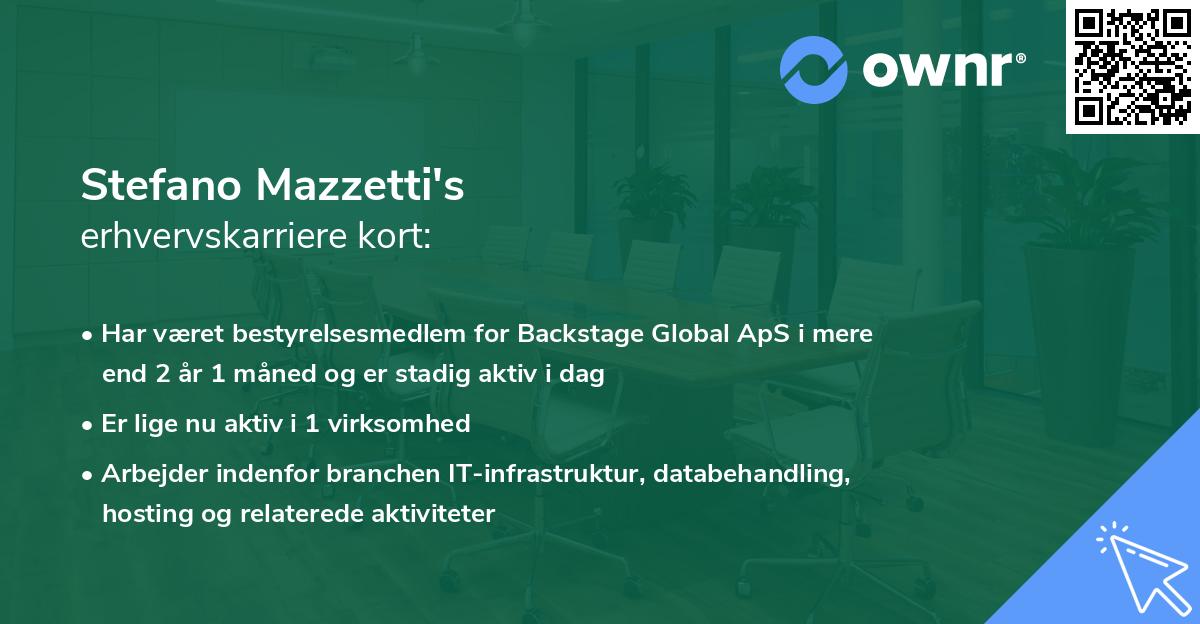 ownr®

Stefano Mazzetti's
erhvervskarriere kort:

• Har været bestyrelsesmedlem for Backstage Global ApS i mere end 2 år 1 måned og er stadig aktiv i dag

• Er lige nu aktiv i 1 virksomhed

• Arbejder indenfor branchen IT-infrastruktur, databehandling, hosting og relaterede aktiviteter